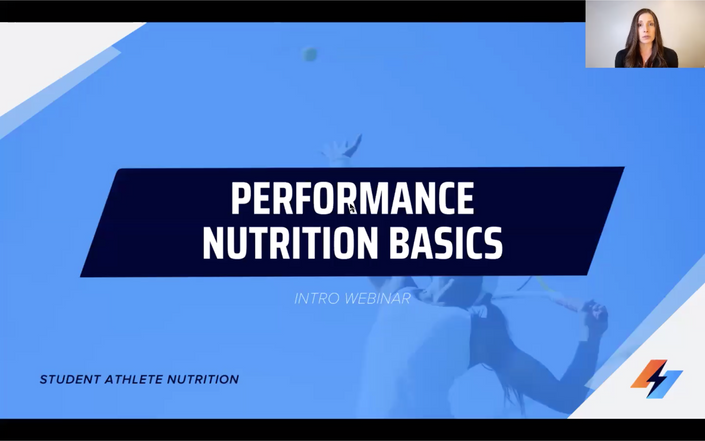 PERFORMANCE NUTRITION BASICS

INTRO WEBINAR

STUDENT ATHLETE NUTRITION